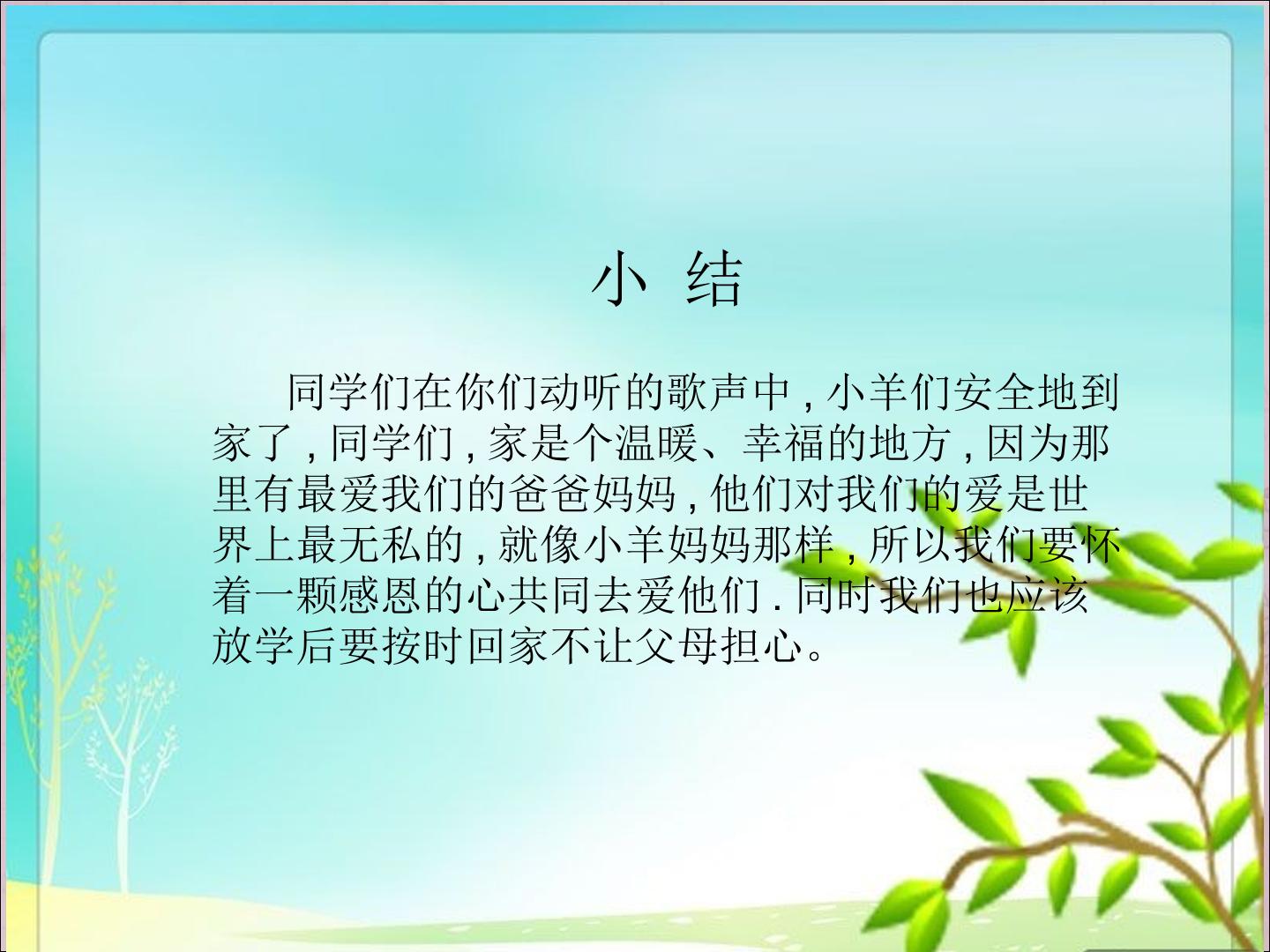 小 结

同学们在你们动听的歌声中,小羊们安全地到家了,同学们,家是个温暖、幸福的地方,因为那里有最爱我们的爸爸妈妈,他们对我们的爱是世界上最无私的,就像小羊妈妈那样,所以我们要怀着一颗感恩的心共同去爱他们.同时我们也应该放学后要按时回家不让父母担心。